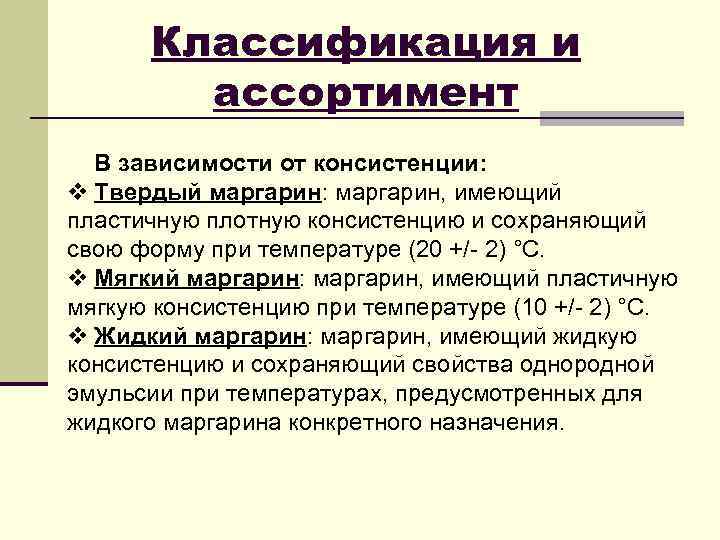 Классификация и ассортимент

В зависимости от консистенции:

❖ Твердый маргарин: маргарин, имеющий пластичную плотную консистенцию и сохраняющий свою форму при температуре (20 +/- 2) °С.

❖ Мягкий маргарин: маргарин, имеющий пластичную мягкую консистенцию при температуре (10 +/- 2) °С.

❖ Жидкий маргарин: маргарин, имеющий жидкую консистенцию и сохраняющий свойства однородной эмульсии при температурах, предусмотренных для жидкого маргарина конкретного назначения.